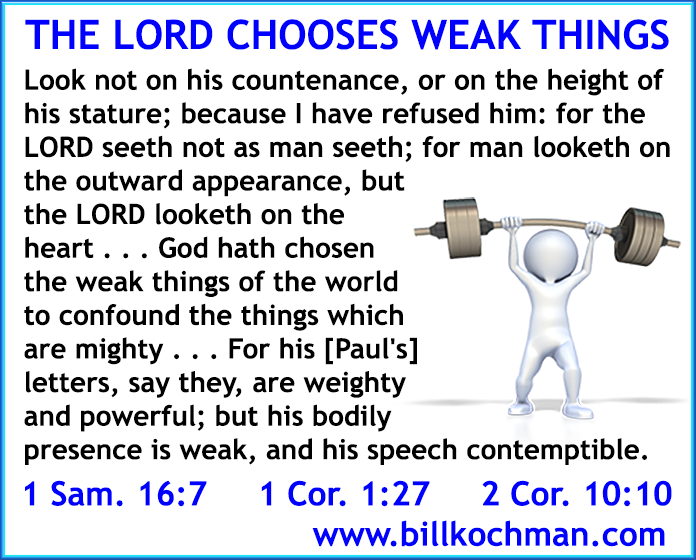 THE LORD CHOOSES WEAK THINGS

Look not on his countenance, or on the height of his stature; because I have refused him: for the LORD seeth not as man seeth; for man looketh on the outward appearance, but the LORD looketh on the heart . . . God hath chosen the weak things of the world to confound the things which are mighty . . . For his [Paul's] letters, say they, are weighty and powerful; but his bodily presence is weak, and his speech contemptible.

1 Sam. 16:7 1 Cor. 1:27 2 Cor. 10:10

www.billkochman.com